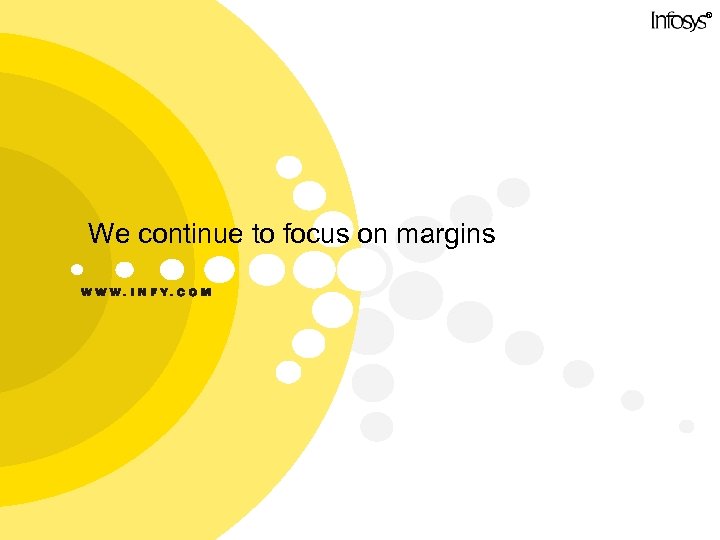 Infosys®

We continue to focus on margins

WWW.INFY.COM